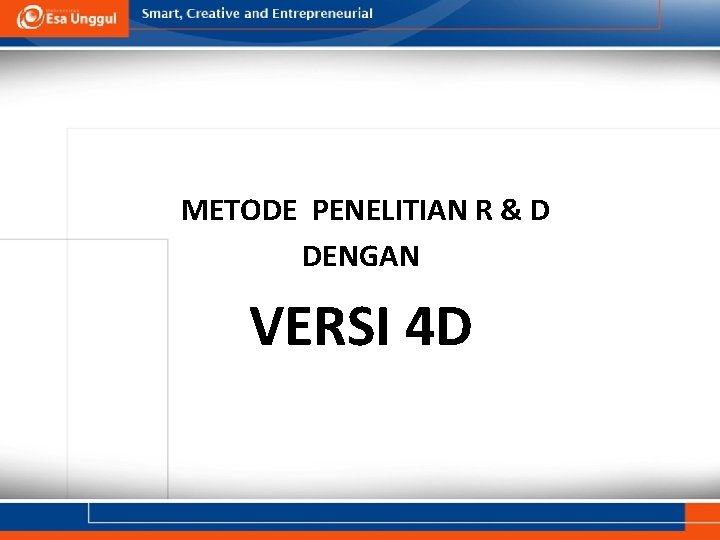 Esa Unggul

Smart, Creative and Entrepreneurial

METODE PENELITIAN R & D DENGAN

VERSI 4D